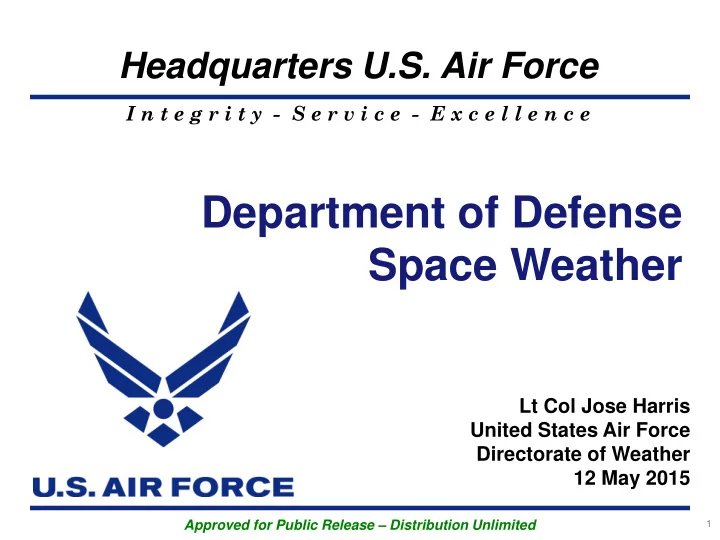 Headquarters U.S. Air Force

Integrity - Service - Excellence

Department of Defense Space Weather

U.S. AIR FORCE

Lt Col Jose Harris
United States Air Force
Directorate of Weather
12 May 2015

Approved for Public Release – Distribution Unlimited

1